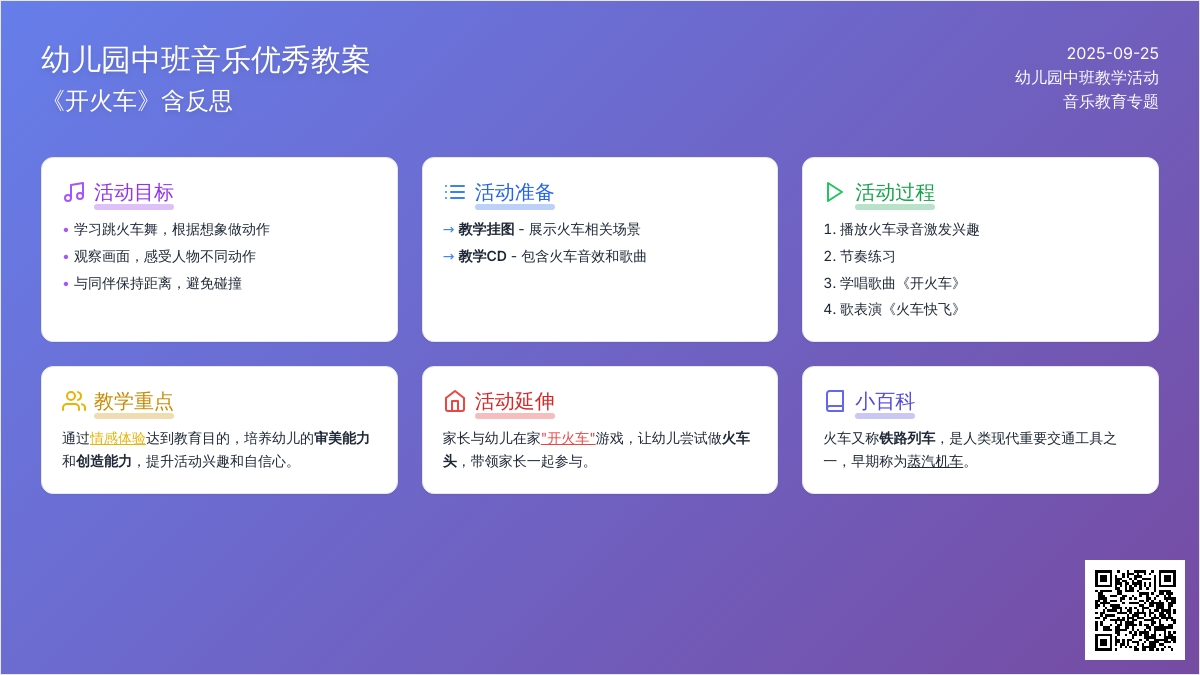 幼儿园中班音乐优秀教案
《开火车》含反思

2025-09-25
幼儿园中班教学活动
音乐教育专题

活动目标
• 学习跳火车舞，根据想象做动作
• 观察画面，感受人物不同动作
• 与同伴保持距离，避免碰撞

活动准备
→ 教学挂图 - 展示火车相关场景
→ 教学CD - 包含火车音效和歌曲

活动过程
1. 播放火车录音激发兴趣
2. 节奏练习
3. 学唱歌曲《开火车》
4. 歌表演《火车快飞》

教学重点
通过情感体验达到教育目的，培养幼儿的审美能力和创造能力，提升活动兴趣和自信心。

活动延伸
家长与幼儿在家"开火车"游戏，让幼儿尝试做火车头，带领家长一起参与。

小百科
火车又称铁路列车，是人类现代重要交通工具之一，早期称为蒸汽机车。